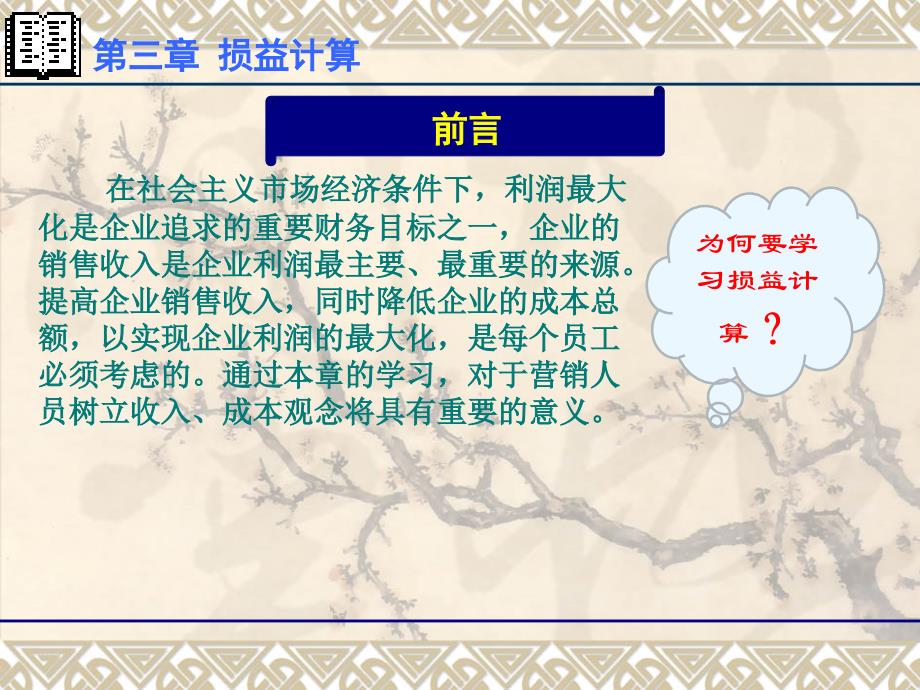 第三章 损益计算

前言

在社会主义市场经济条件下，利润最大化是企业追求的重要财务目标之一，企业的销售收入是企业利润最主要、最重要的来源。提高企业销售收入，同时降低企业的成本总额，以实现企业利润的最大化，是每个员工必须考虑的。通过本章的学习，对于营销人员树立收入、成本观念将具有重要的意义。

为何要学习损益计算？